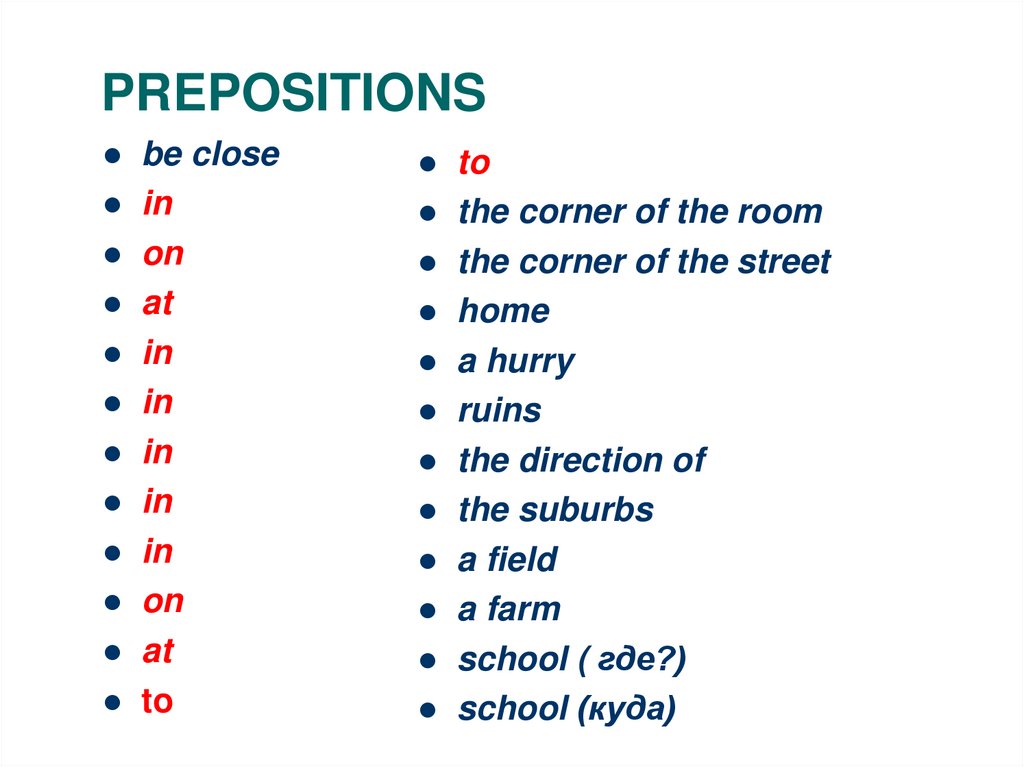 PREPOSITIONS

- be close
- in
- on
- at
- in
- in
- in
- in
- in
- on
- at
- to

- to
- the corner of the room
- the corner of the street
- home
- a hurry
- ruins
- the direction of
- the suburbs
- a field
- a farm
- school ( где?)
- school (куда)